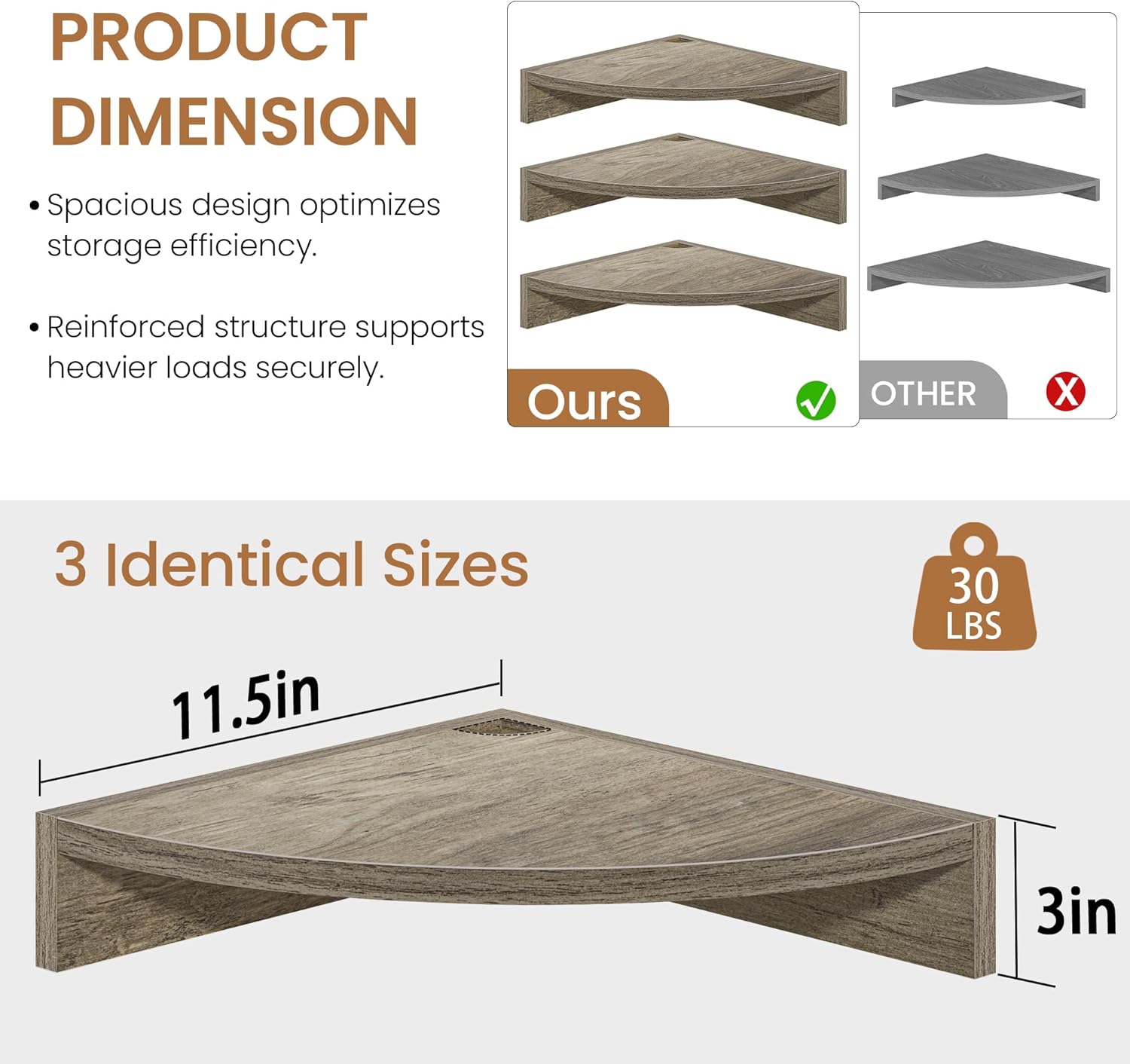 PRODUCT DIMENSION

• Spacious design optimizes storage efficiency.

• Reinforced structure supports heavier loads securely.

Ours

OTHER

3 Identical Sizes

30 LBS

11.5in

3in